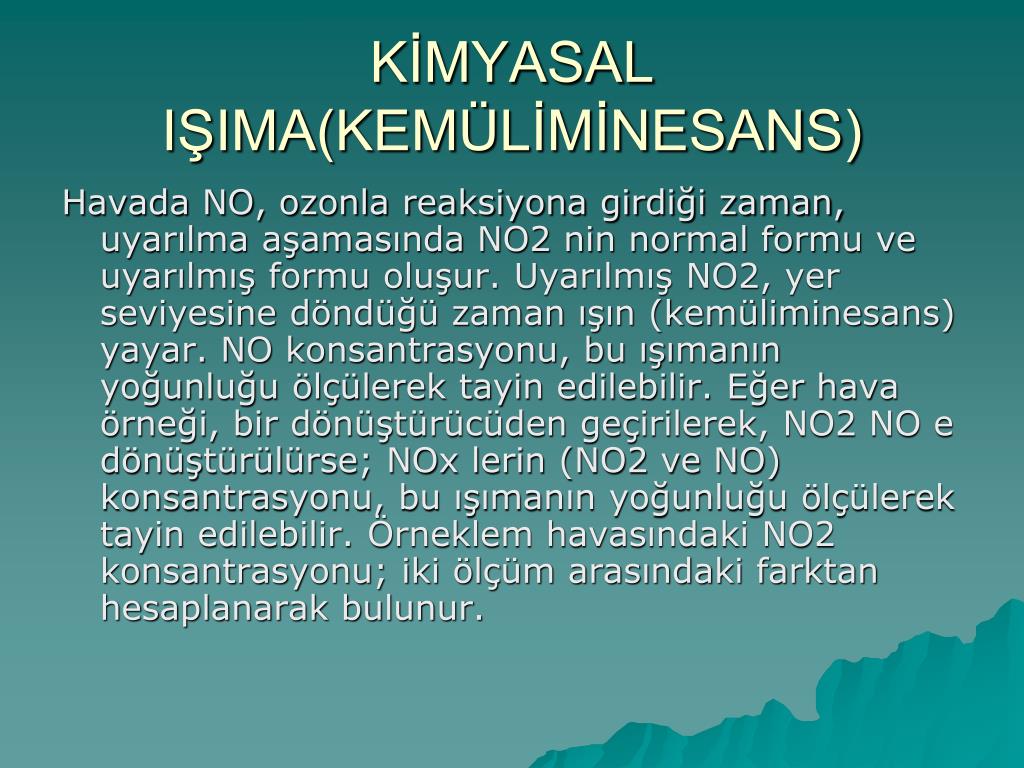 KİMYASAL IŞIMA(KEMÜLİMİNESANS)

Havada NO, ozonla reaksiyona girdiği zaman, uyarılma aşamasında NO2 nin normal formu ve uyarılmış formu oluşur. Uyarılmış NO2, yer seviyesine döndüğü zaman ışın (kemüliminesans) yayar. NO konsantrasyonu, bu ışımanın yoğunluğu ölçülerek tayin edilebilir. Eğer hava örneği, bir dönüştürücüden geçirilerek, NO2 NO e dönüştürülürse; NOx lerin (NO2 ve NO) konsantrasyonu, bu ışımanın yoğunluğu ölçülerek tayin edilebilir. Örneklem havasındaki NO2 konsantrasyonu; iki ölçüm arasındaki farktan hesaplanarak bulunur.